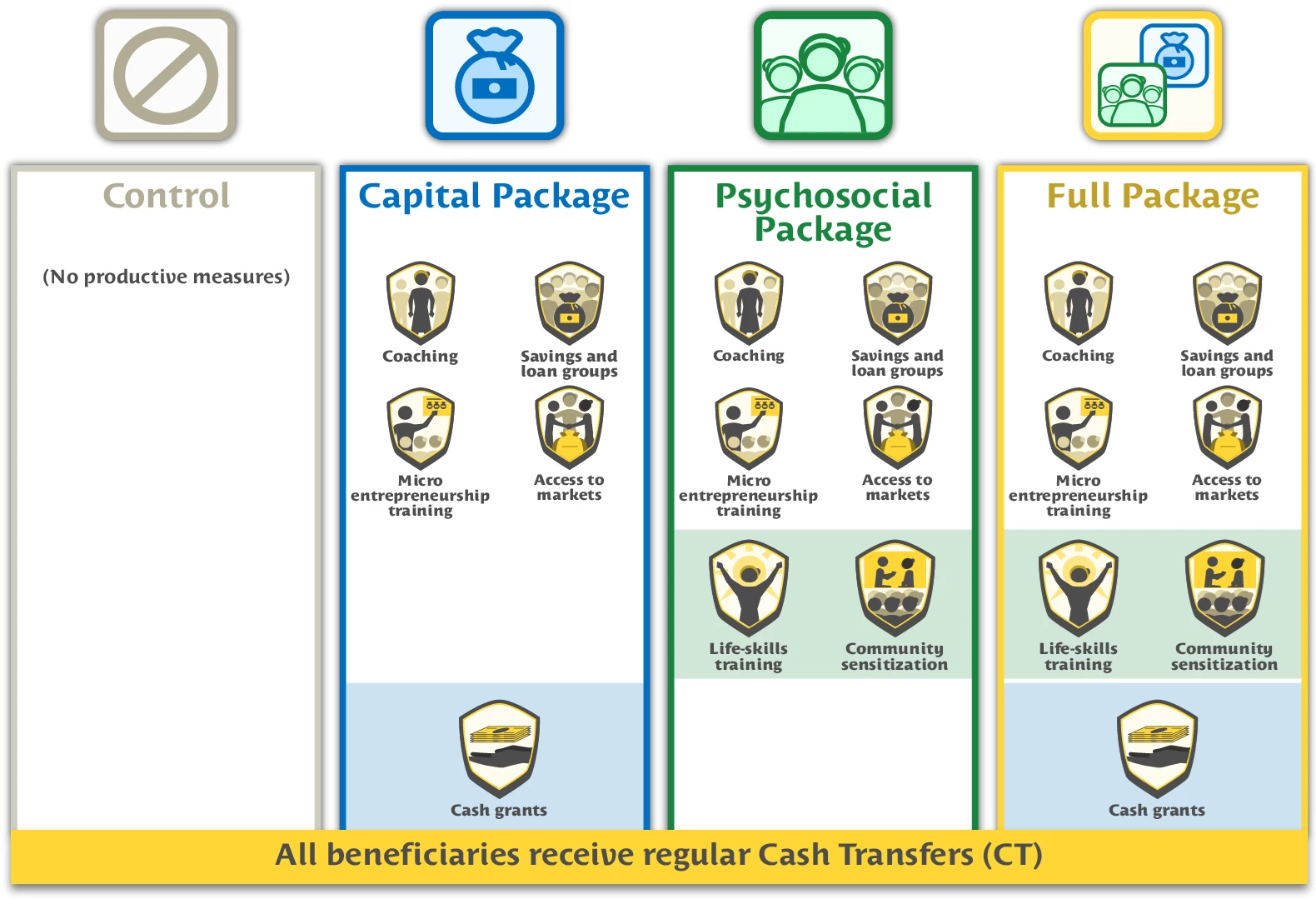 Control

(No productive measures)

Capital Package

Coaching

Savings and loan groups

Micro entrepreneurship training

Access to markets

Cash grants

Psychosocial Package

Coaching

Savings and loan groups

Micro entrepreneurship training

Access to markets

Life-skills training

Community sensitization

Full Package

Coaching

Savings and loan groups

Micro entrepreneurship training

Access to markets

Life-skills training

Community sensitization

Cash grants

All beneficiaries receive regular Cash Transfers (CT)